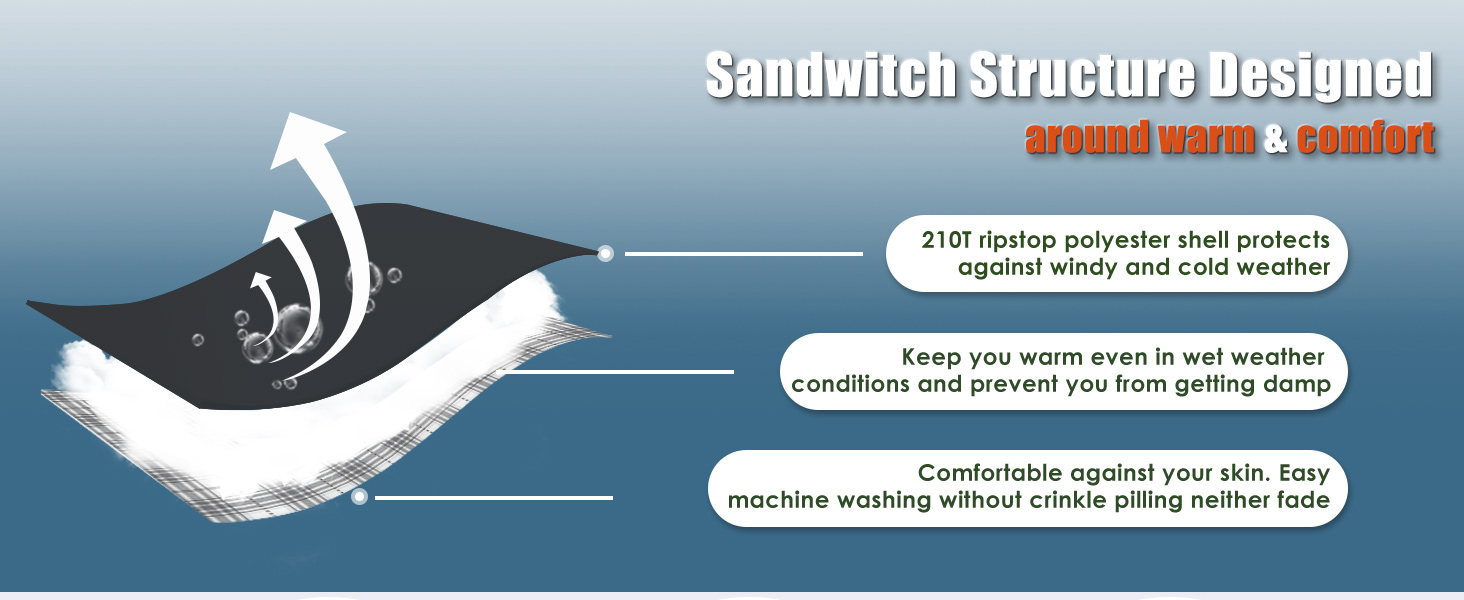 Sandwitch Structure Designed
around warm & comfort

210T ripstop polyester shell protects against windy and cold weather

Keep you warm even in wet weather conditions and prevent you from getting damp

Comfortable against your skin. Easy machine washing without crinkle pilling neither fade